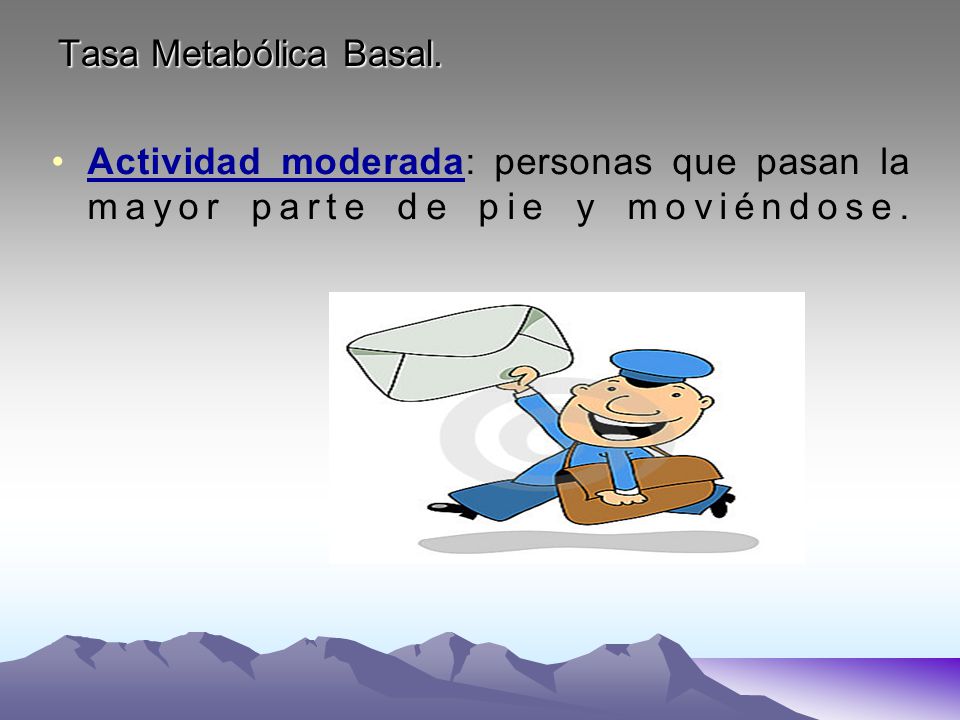 Tasa Metabólica Basal.

• Actividad moderada: personas que pasan la mayor parte de pie y moviéndose.